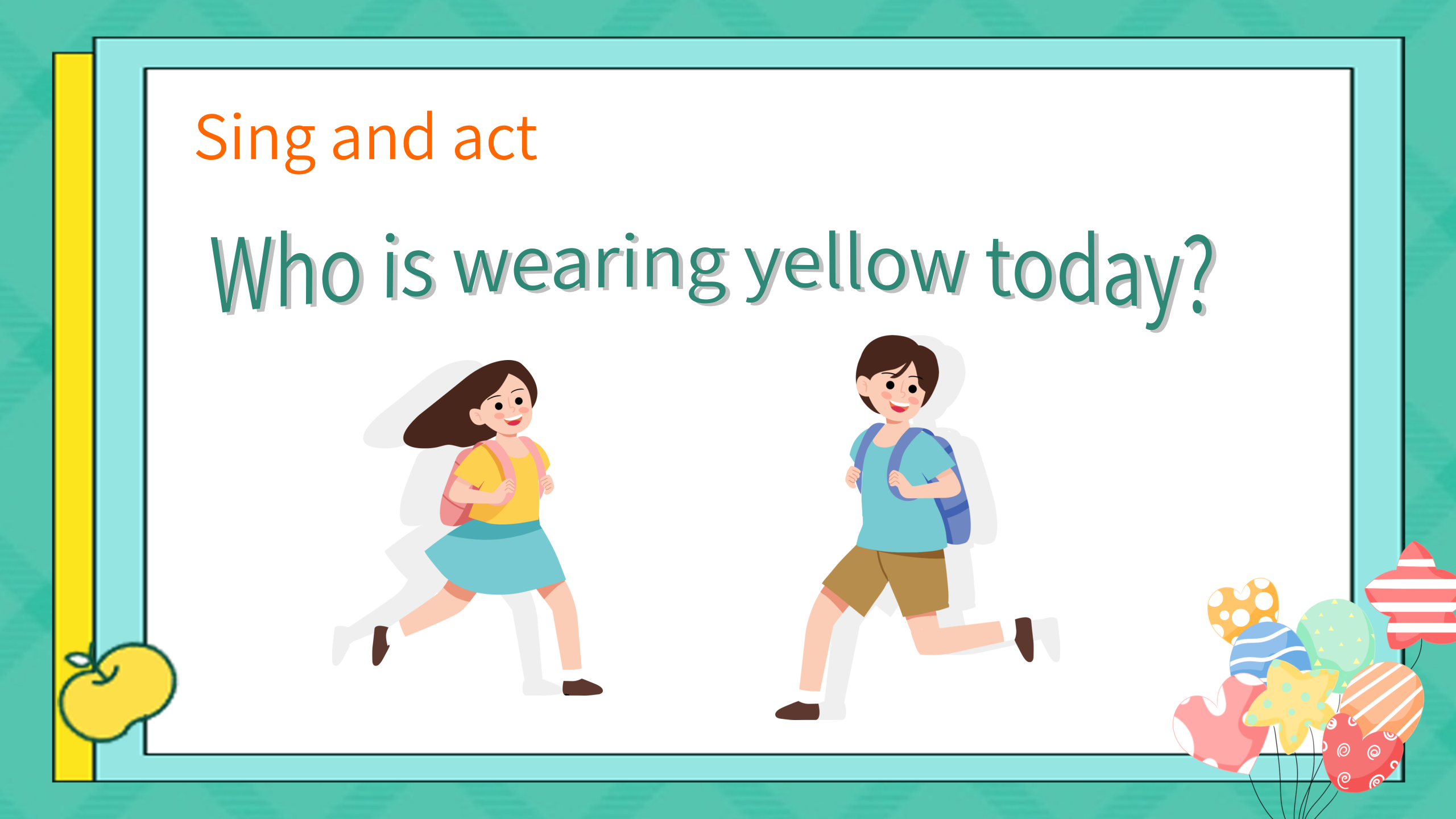 Sing and act

Who is wearing yellow today?